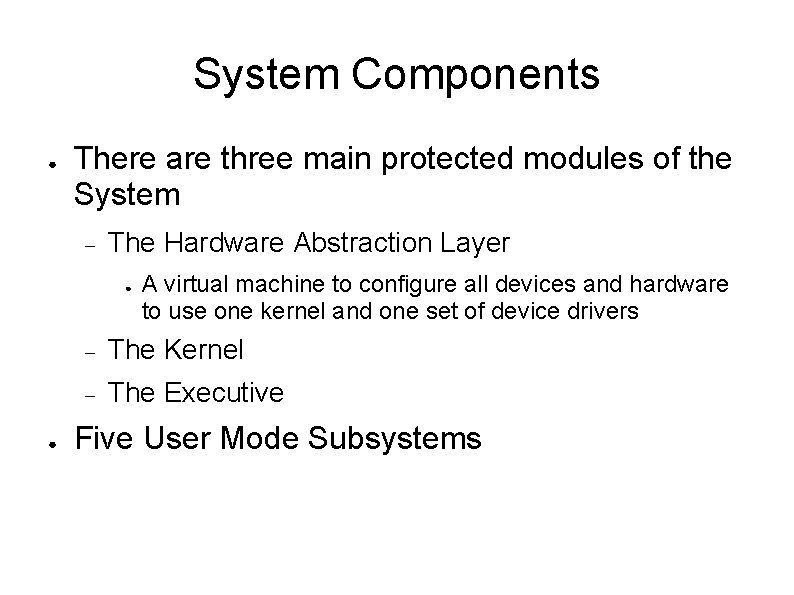 System Components

- There are three main protected modules of the System
  - The Hardware Abstraction Layer
    - A virtual machine to configure all devices and hardware to use one kernel and one set of device drivers
  - The Kernel
  - The Executive
- Five User Mode Subsystems